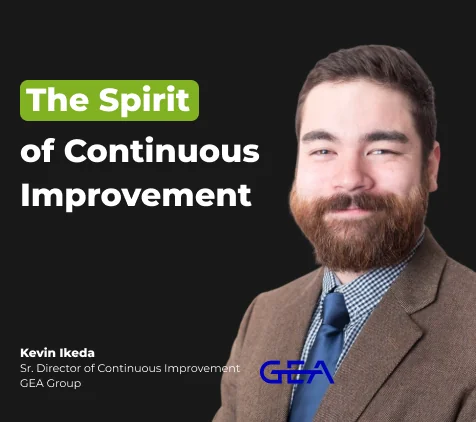 The Spirit of Continuous Improvement

Kevin Ikeda
Sr. Director of Continuous Improvement
GEA Group

GEA